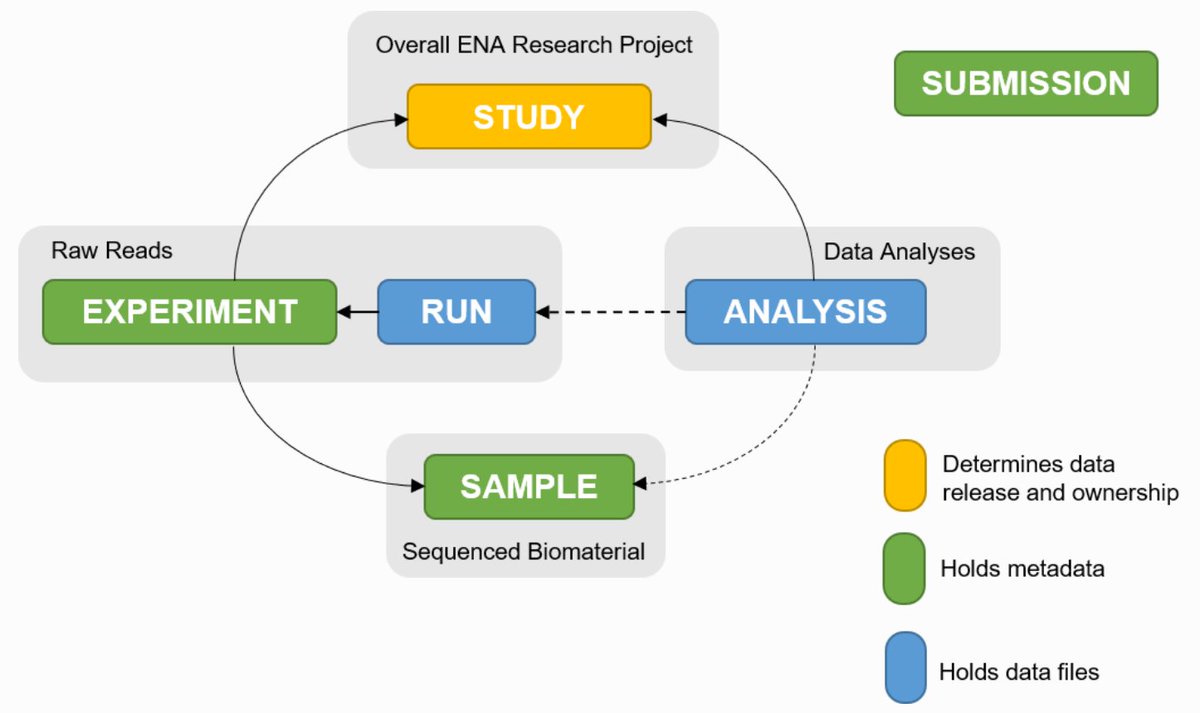 Overall ENA Research Project

STUDY

SUBMISSION

Raw Reads

EXPERIMENT

RUN

Data Analyses

ANALYSIS

SAMPLE

Sequenced Biomaterial

Determines data release and ownership

Holds metadata

Holds data files